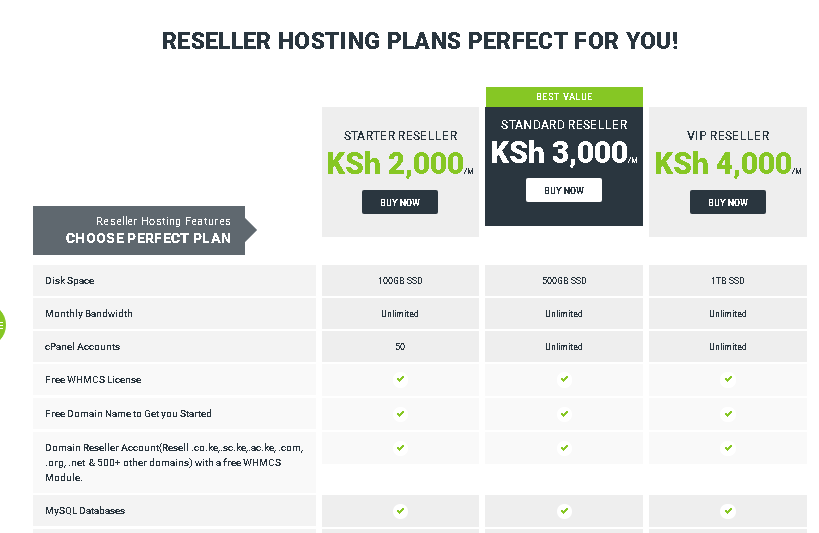 RESELLER HOSTING PLANS PERFECT FOR YOU!

BEST VALUE

| Reseller Hosting Features CHOOSE PERFECT PLAN | STARTER RESELLER KSh 2,000/M BUY NOW | STANDARD RESELLER KSh 3,000/M BUY NOW | VIP RESELLER KSh 4,000/M BUY NOW |
|---|---|---|---|
| Disk Space | 100GB SSD | 500GB SSD | 1TB SSD |
| Monthly Bandwidth | Unlimited | Unlimited | Unlimited |
| cPanel Accounts | 50 | Unlimited | Unlimited |
| Free WHMCS License | ✔ | ✔ | ✔ |
| Free Domain Name to Get you Started | ✔ | ✔ | ✔ |
| Domain Reseller Account(Resell .co.ke,.sc.ke,.ac.ke, .com, .org, .net & 500+ other domains) with a free WHMCS Module. | ✔ | ✔ | ✔ |
| MySQL Databases | ✔ | ✔ | ✔ |